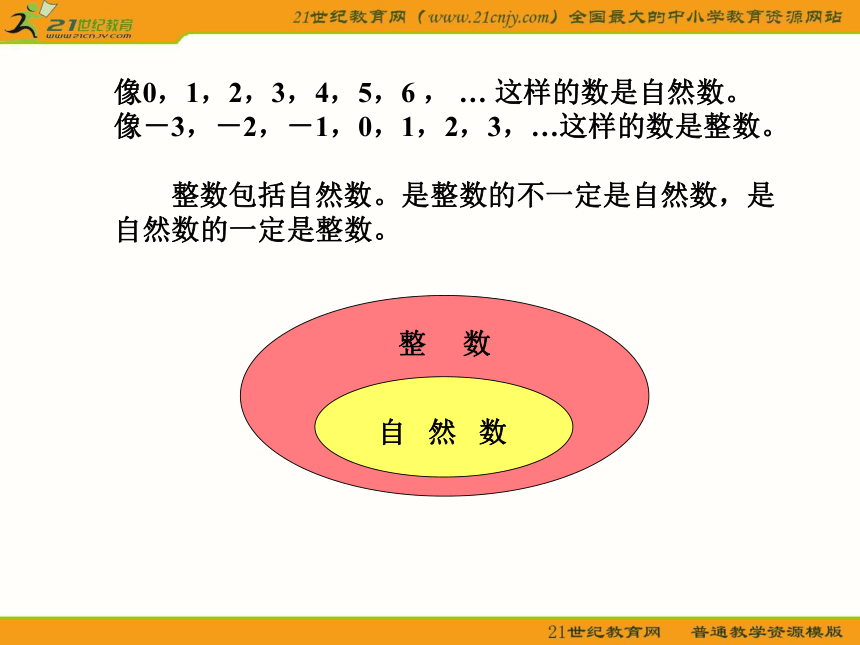 21世纪教育
www.21cnjy.com
21世纪教育网（www.21cnjy.com）全国最大的中小学教育资源网站

像0，1，2，3，4，5，6， … 这样的数是自然数。
像－3，－2，－1，0，1，2，3，…这样的数是整数。

整数包括自然数。是整数的不一定是自然数，是自然数的一定是整数。

整 数

自 然 数

21世纪教育网 普通教学资源模版